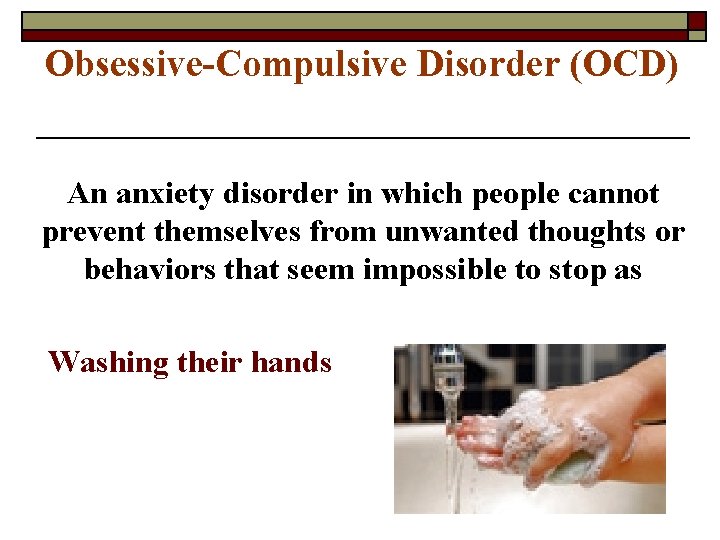 Obsessive-Compulsive Disorder (OCD)

An anxiety disorder in which people cannot prevent themselves from unwanted thoughts or behaviors that seem impossible to stop as

Washing their hands